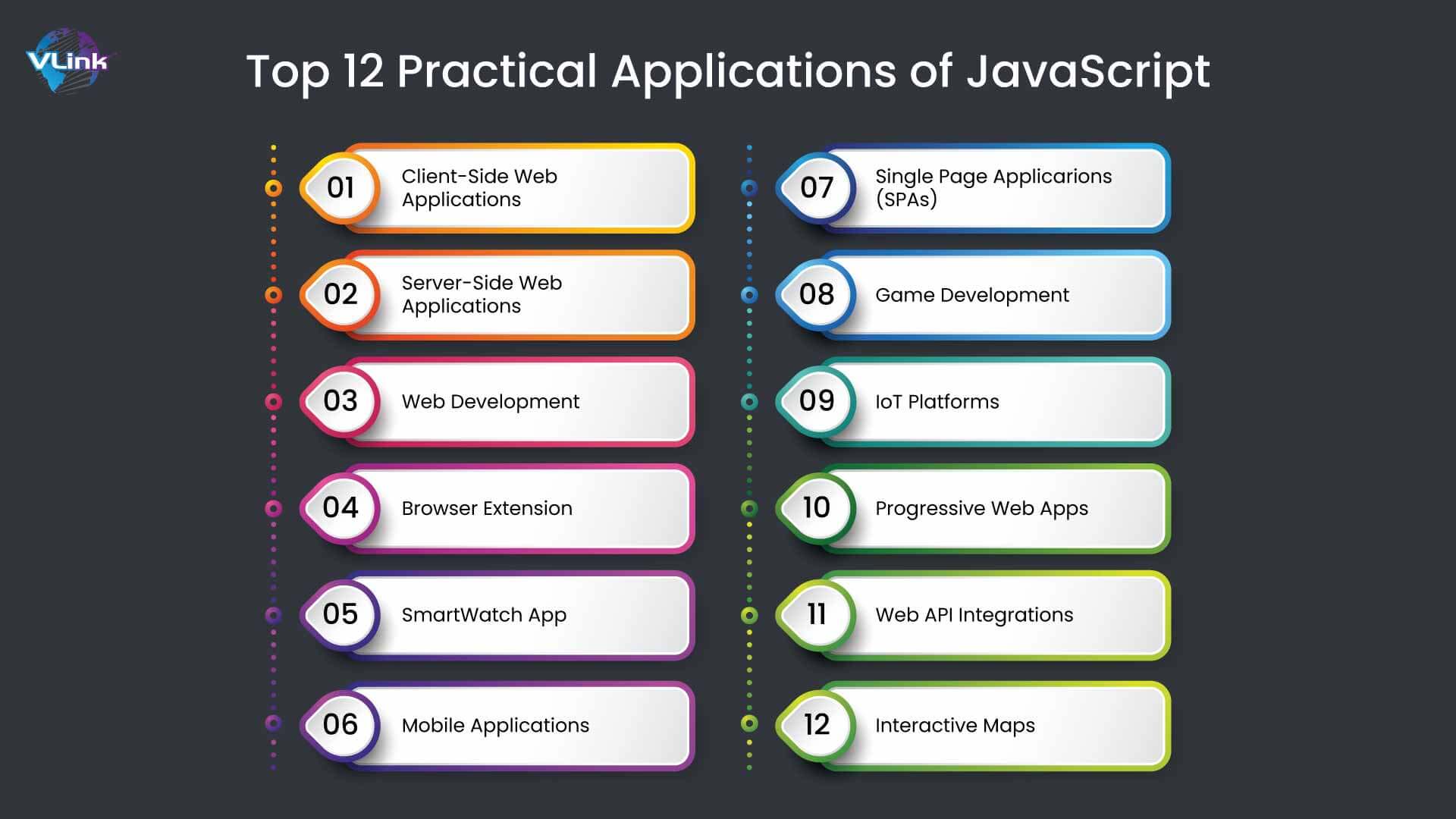 VLink

Top 12 Practical Applications of JavaScript

01 Client-Side Web Applications

02 Server-Side Web Applications

03 Web Development

04 Browser Extension

05 SmartWatch App

06 Mobile Applications

07 Single Page Applicarions (SPAs)

08 Game Development

09 IoT Platforms

10 Progressive Web Apps

11 Web API Integrations

12 Interactive Maps